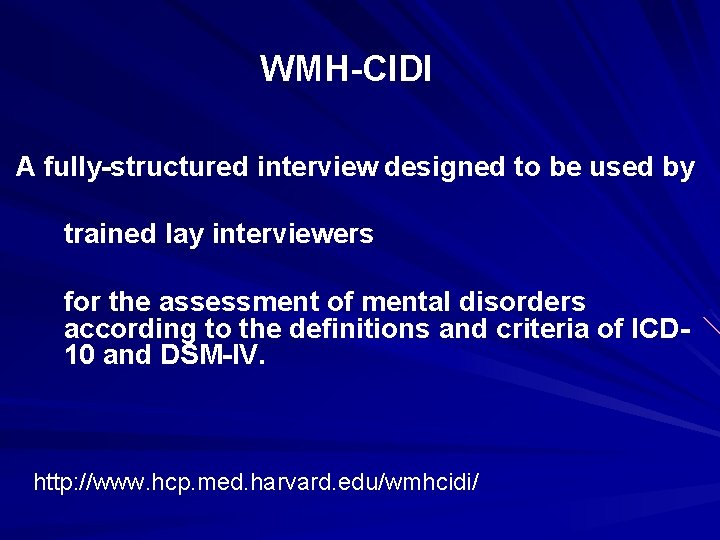 WMH-CIDI

A fully-structured interview designed to be used by

trained lay interviewers

for the assessment of mental disorders according to the definitions and criteria of ICD-10 and DSM-IV.

http://www.hcp.med.harvard.edu/wmhcidi/